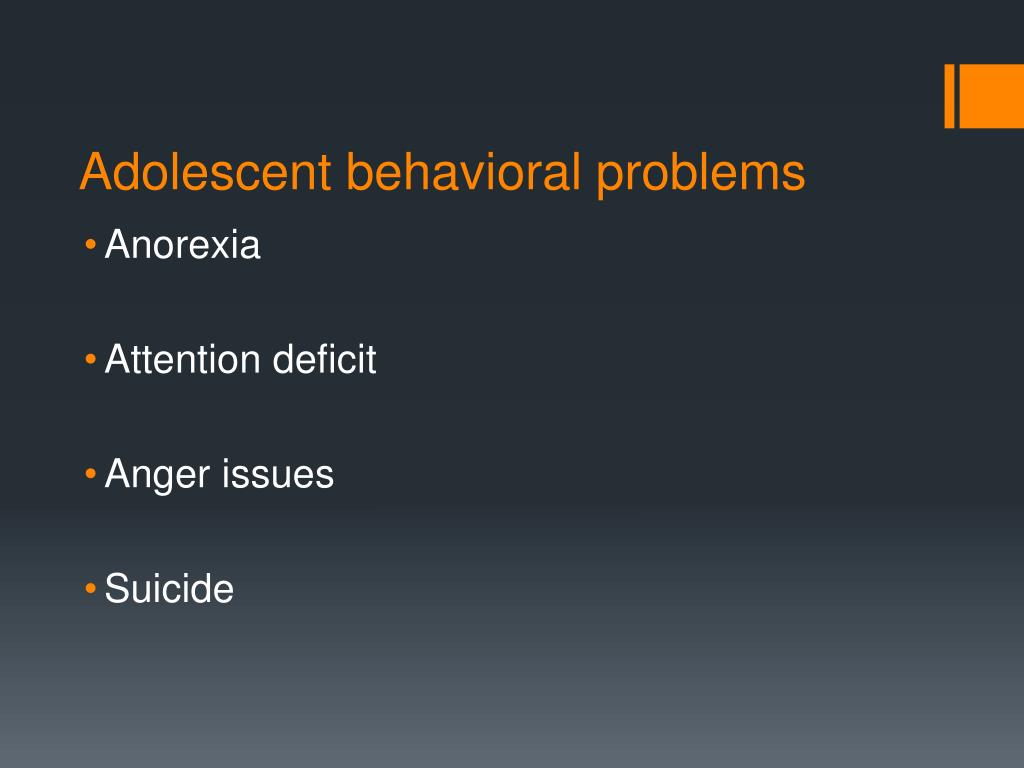 Adolescent behavioral problems

• Anorexia

• Attention deficit

• Anger issues

• Suicide